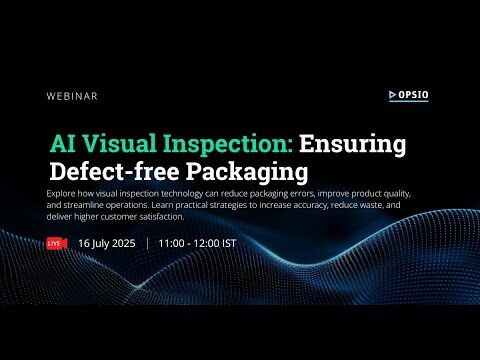 WEBINAR

OPSIO

AI Visual Inspection: Ensuring Defect-free Packaging

Explore how visual inspection technology can reduce packaging errors, improve product quality, and streamline operations. Learn practical strategies to increase accuracy, reduce waste, and deliver higher customer satisfaction.

LIVE 16 July 2025 | 11:00 - 12:00 IST